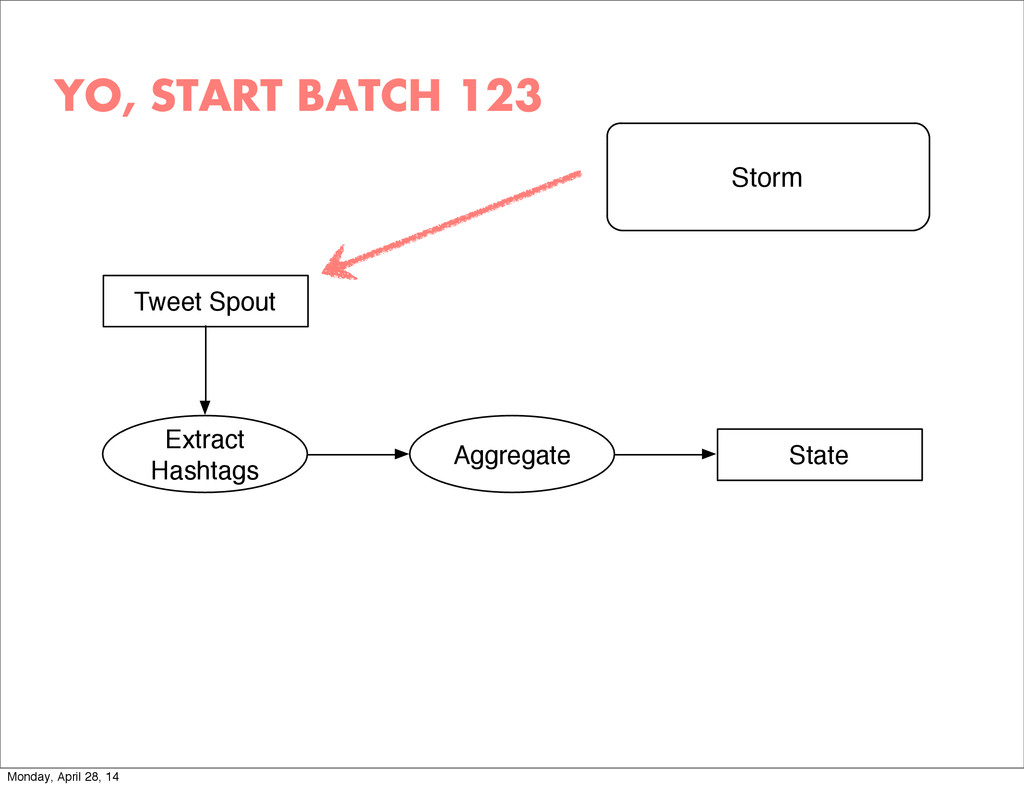 YO, START BATCH 123

Storm

Tweet Spout

Extract Hashtags

Aggregate

State

Monday, April 28, 14